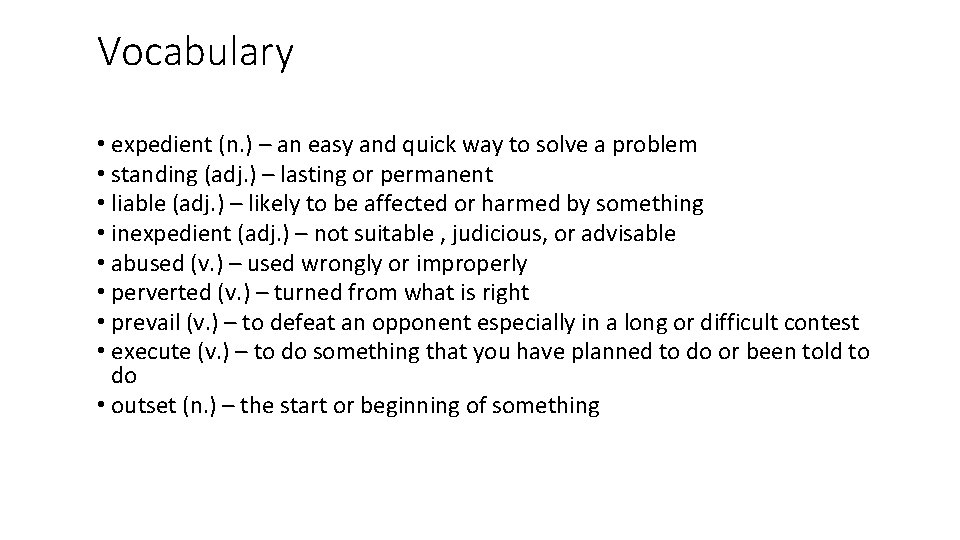 Vocabulary

• expedient (n.) – an easy and quick way to solve a problem
• standing (adj.) – lasting or permanent
• liable (adj.) – likely to be affected or harmed by something
• inexpedient (adj.) – not suitable , judicious, or advisable
• abused (v.) – used wrongly or improperly
• perverted (v.) – turned from what is right
• prevail (v.) – to defeat an opponent especially in a long or difficult contest
• execute (v.) – to do something that you have planned to do or been told to do
• outset (n.) – the start or beginning of something